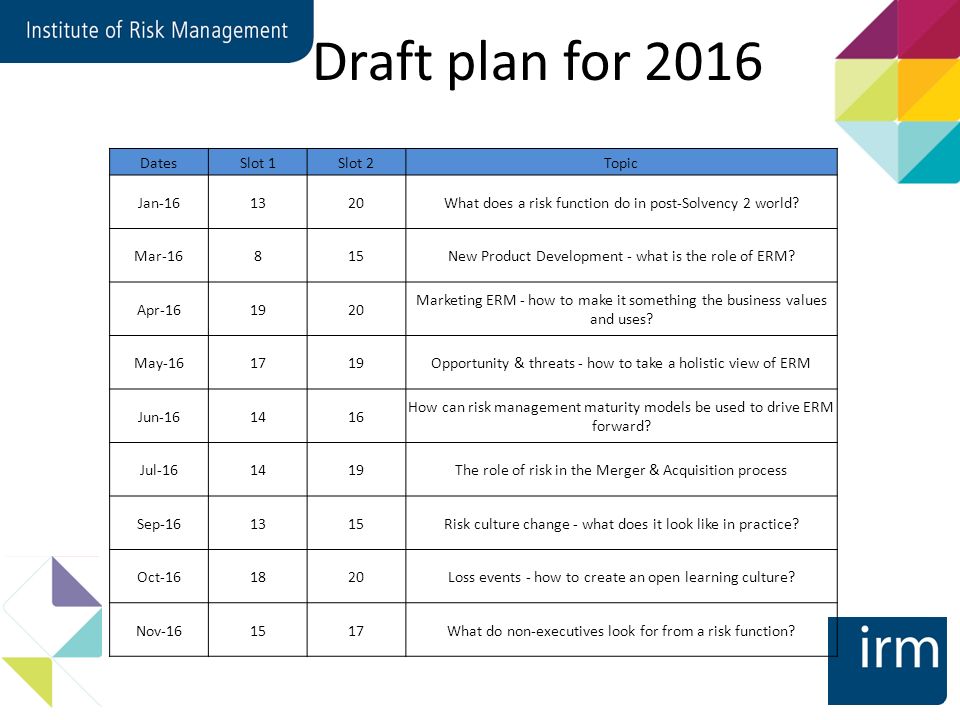 Institute of Risk Management

Draft plan for 2016

| Dates | Slot 1 | Slot 2 | Topic |
|---|---|---|---|
| Jan-16 | 13 | 20 | What does a risk function do in post-Solvency 2 world? |
| Mar-16 | 8 | 15 | New Product Development - what is the role of ERM? |
| Apr-16 | 19 | 20 | Marketing ERM - how to make it something the business values and uses? |
| May-16 | 17 | 19 | Opportunity & threats - how to take a holistic view of ERM |
| Jun-16 | 14 | 16 | How can risk management maturity models be used to drive ERM forward? |
| Jul-16 | 14 | 19 | The role of risk in the Merger & Acquisition process |
| Sep-16 | 13 | 15 | Risk culture change - what does it look like in practice? |
| Oct-16 | 18 | 20 | Loss events - how to create an open learning culture? |
| Nov-16 | 15 | 17 | What do non-executives look for from a risk function? |

irm